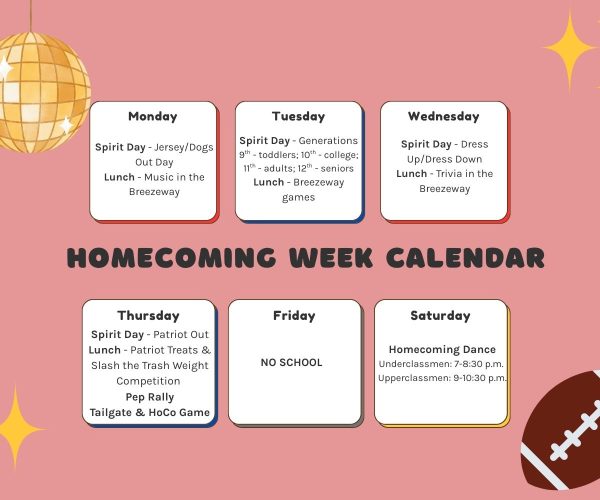 Monday

Spirit Day - Jersey/Dogs Out Day
Lunch - Music in the Breezeway

Tuesday

Spirit Day - Generations
$9^{th}$ - toddlers; $10^{th}$ - college; $11^{th}$ - adults; $12^{th}$ - seniors
Lunch - Breezeway games

Wednesday

Spirit Day - Dress Up/Dress Down
Lunch - Trivia in the Breezeway

HOMECOMING WEEK CALENDAR

Thursday

Spirit Day - Patriot Out
Lunch - Patriot Treats & Slash the Trash Weight Competition
Pep Rally
Tailgate & HoCo Game

Friday

NO SCHOOL

Saturday

Homecoming Dance
Underclassmen: 7-8:30 p.m.
Upperclassmen: 9-10:30 p.m.